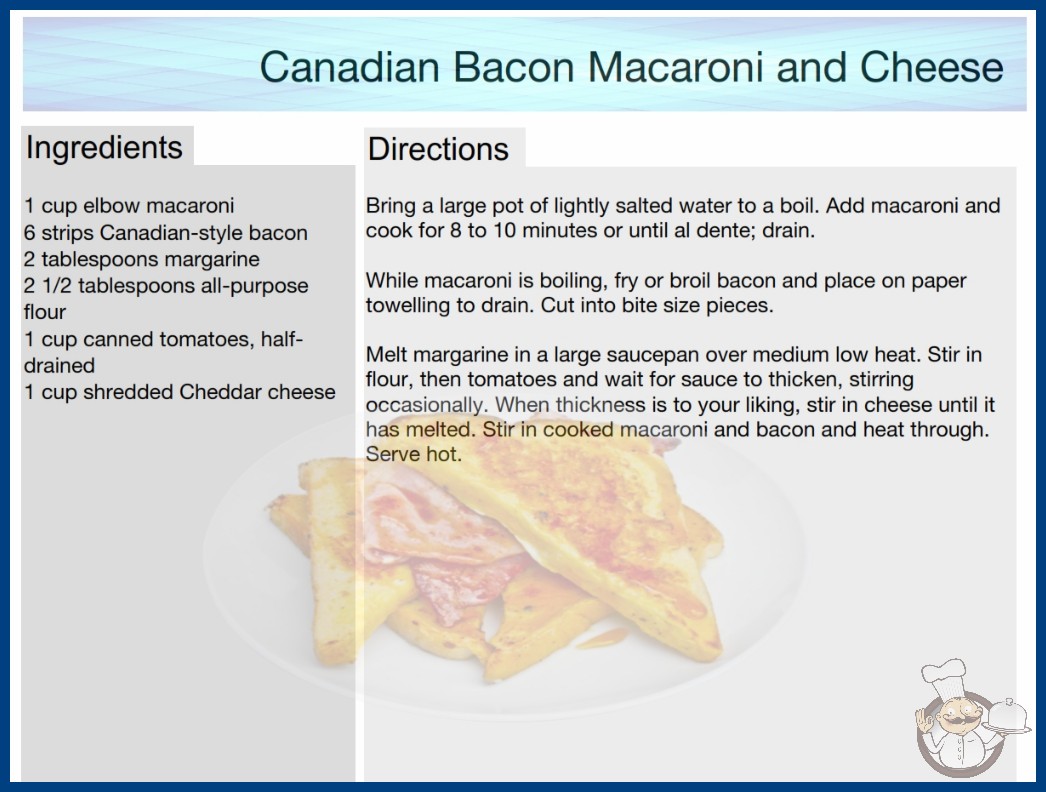 Canadian Bacon Macaroni and Cheese

Ingredients

1 cup elbow macaroni
6 strips Canadian-style bacon
2 tablespoons margarine
2 1/2 tablespoons all-purpose flour
1 cup canned tomatoes, half-drained
1 cup shredded Cheddar cheese

Directions

Bring a large pot of lightly salted water to a boil. Add macaroni and cook for 8 to 10 minutes or until al dente; drain.

While macaroni is boiling, fry or broil bacon and place on paper towelling to drain. Cut into bite size pieces.

Melt margarine in a large saucepan over medium low heat. Stir in flour, then tomatoes and wait for sauce to thicken, stirring occasionally. When thickness is to your liking, stir in cheese until it has melted. Stir in cooked macaroni and bacon and heat through. Serve hot.